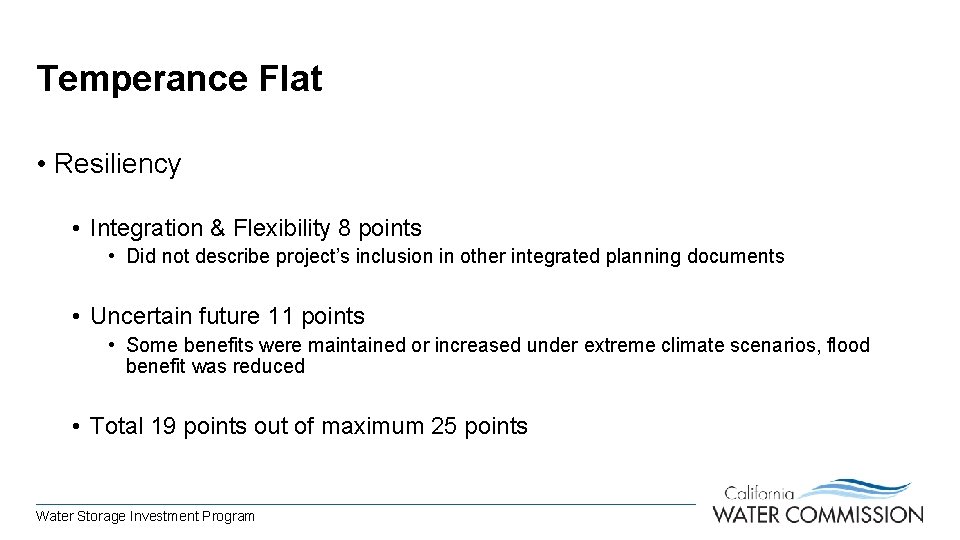 Temperance Flat

• Resiliency

• Integration & Flexibility 8 points

• Did not describe project's inclusion in other integrated planning documents

• Uncertain future 11 points

• Some benefits were maintained or increased under extreme climate scenarios, flood benefit was reduced

• Total 19 points out of maximum 25 points

Water Storage Investment Program

California WATER COMMISSION